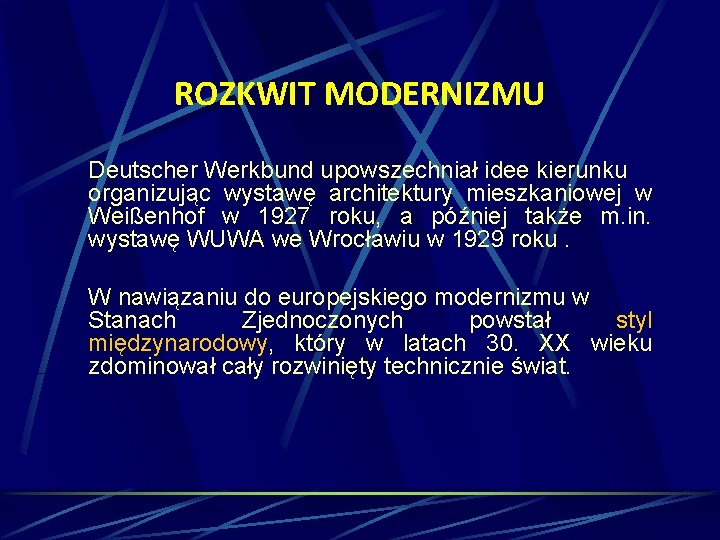 ROZKWIT MODERNIZMU

Deutscher Werkbund upowszechniał idee kierunku organizując wystawę architektury mieszkaniowej w Weißenhof w 1927 roku, a później także m.in. wystawę WUWA we Wrocławiu w 1929 roku .

W nawiązaniu do europejskiego modernizmu w Stanach Zjednoczonych powstał styl międzynarodowy, który w latach 30. XX wieku zdominował cały rozwinięty technicznie świat.